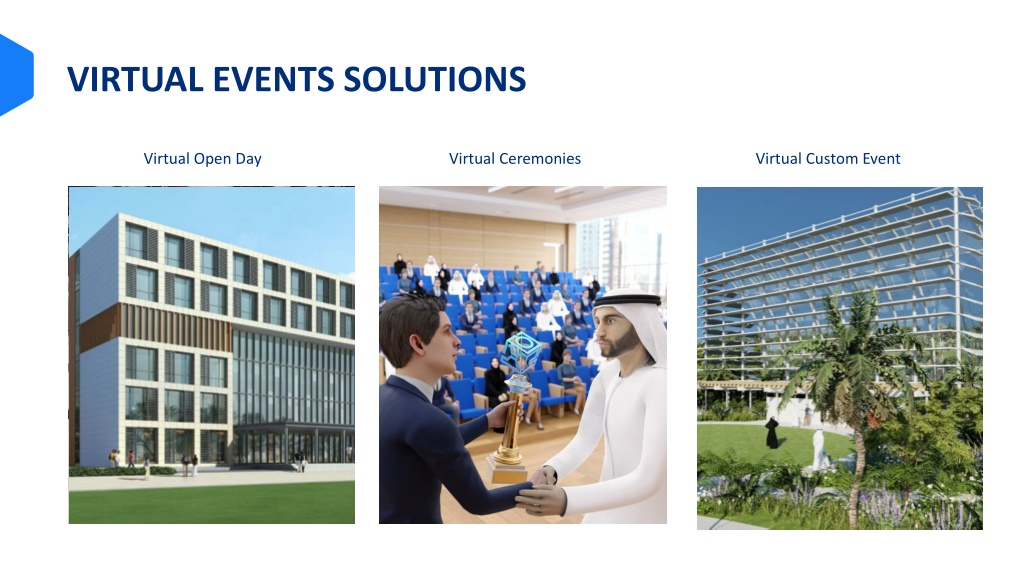 VIRTUAL EVENTS SOLUTIONS

Virtual Open Day

Virtual Ceremonies

Virtual Custom Event